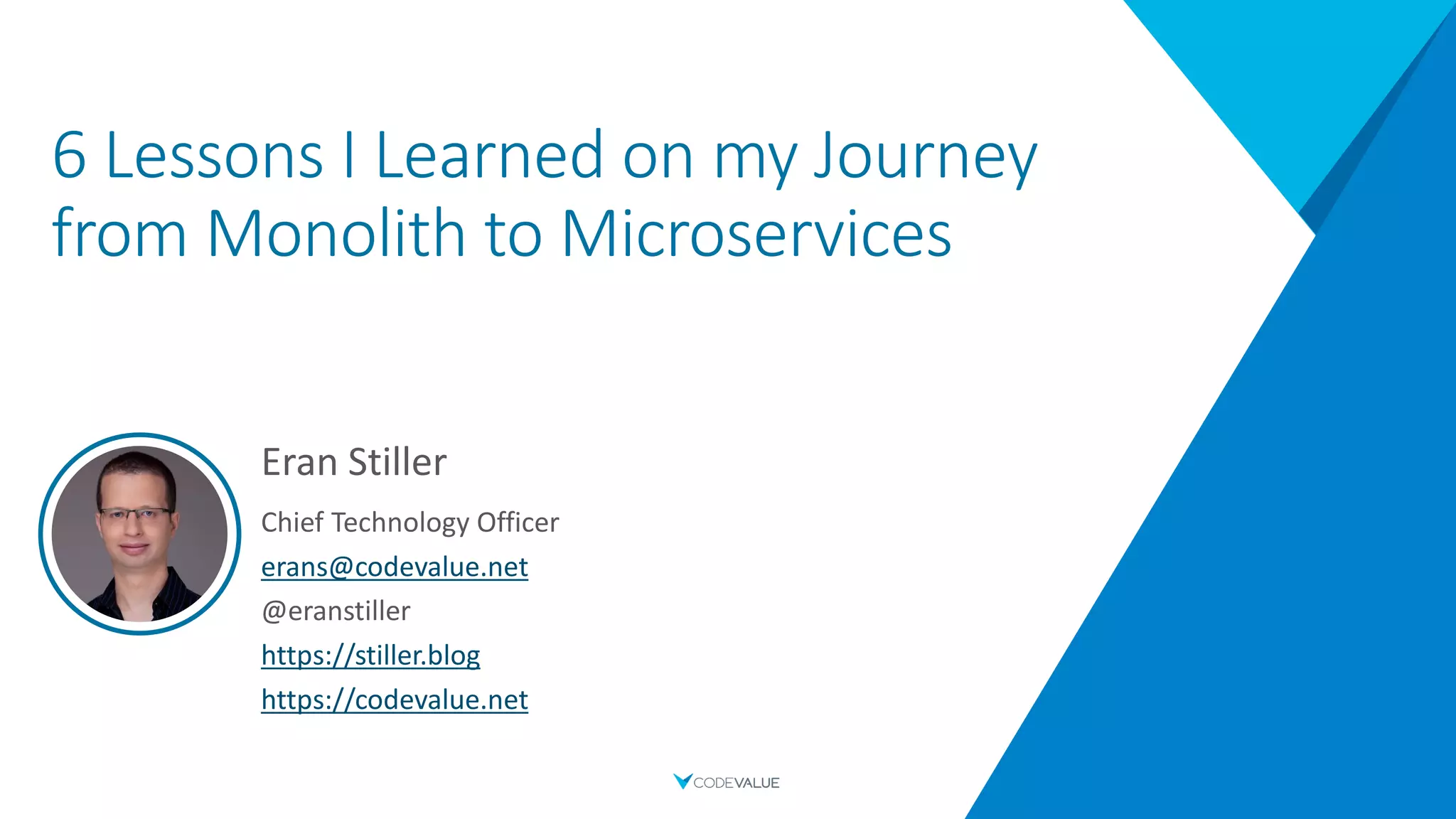 6 Lessons I Learned on my Journey from Monolith to Microservices

Eran Stiller

Chief Technology Officer

erans@codevalue.net

@eranstiller

https://stiller.blog

https://codevalue.net

CODEVALUE